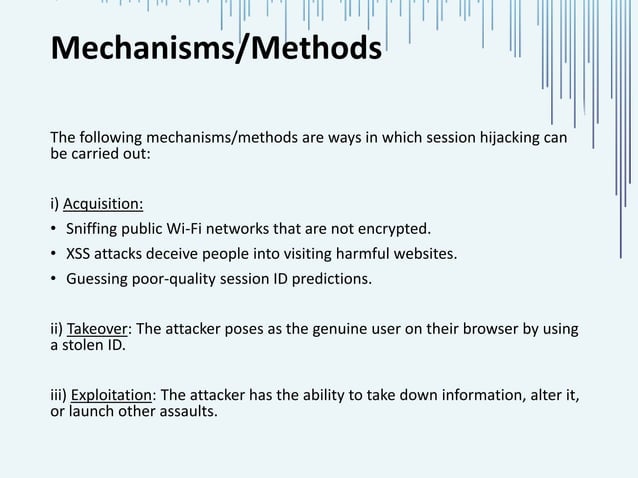 Mechanisms/Methods

The following mechanisms/methods are ways in which session hijacking can be carried out:

i) Acquisition:
• Sniffing public Wi-Fi networks that are not encrypted.
• XSS attacks deceive people into visiting harmful websites.
• Guessing poor-quality session ID predictions.

ii) Takeover: The attacker poses as the genuine user on their browser by using a stolen ID.

iii) Exploitation: The attacker has the ability to take down information, alter it, or launch other assaults.